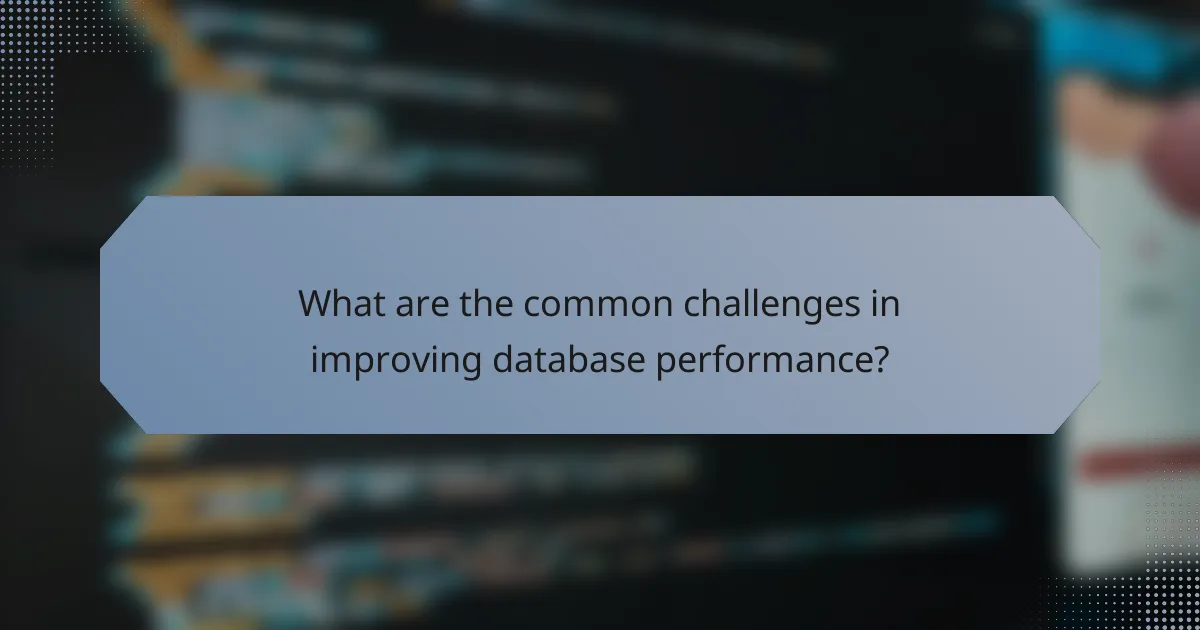 What are the common challenges in improving database performance?